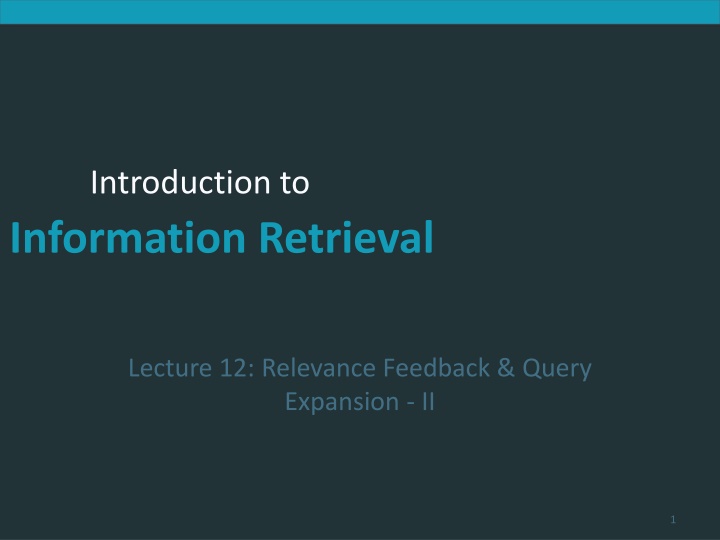 Introduction to

Information Retrieval

Lecture 12: Relevance Feedback & Query Expansion - II

1